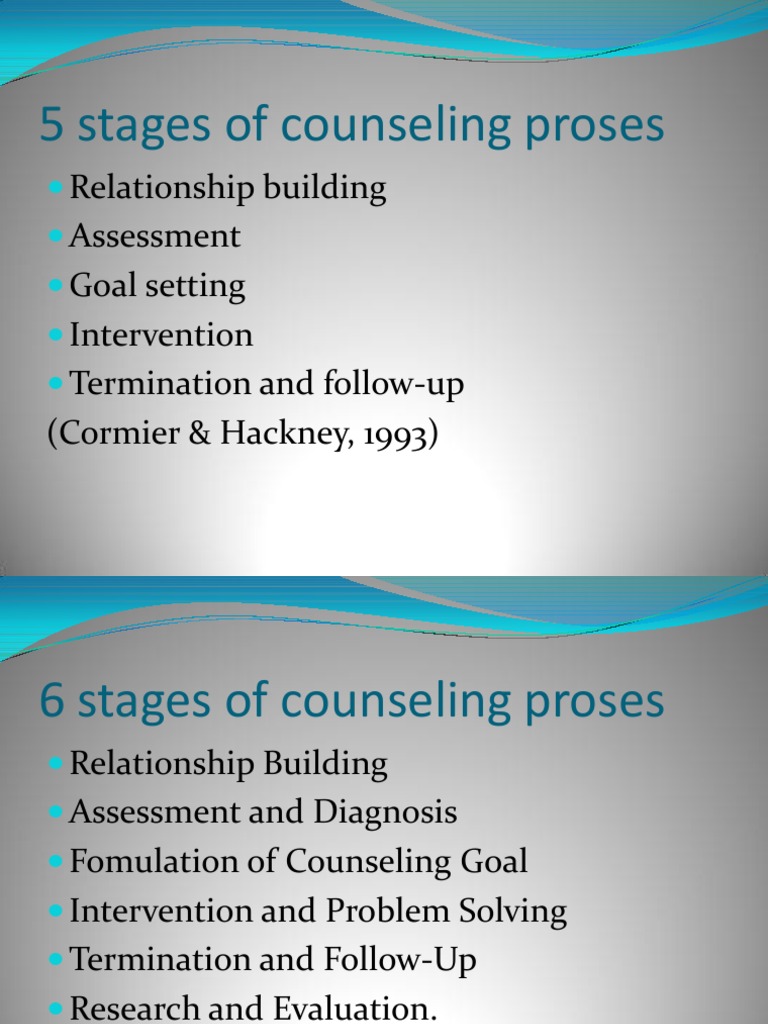 5 stages of counseling proses

- Relationship building
- Assessment
- Goal setting
- Intervention
- Termination and follow-up

(Cormier & Hackney, 1993)

6 stages of counseling proses

- Relationship Building
- Assessment and Diagnosis
- Fomulation of Counseling Goal
- Intervention and Problem Solving
- Termination and Follow-Up
- Research and Evaluation.